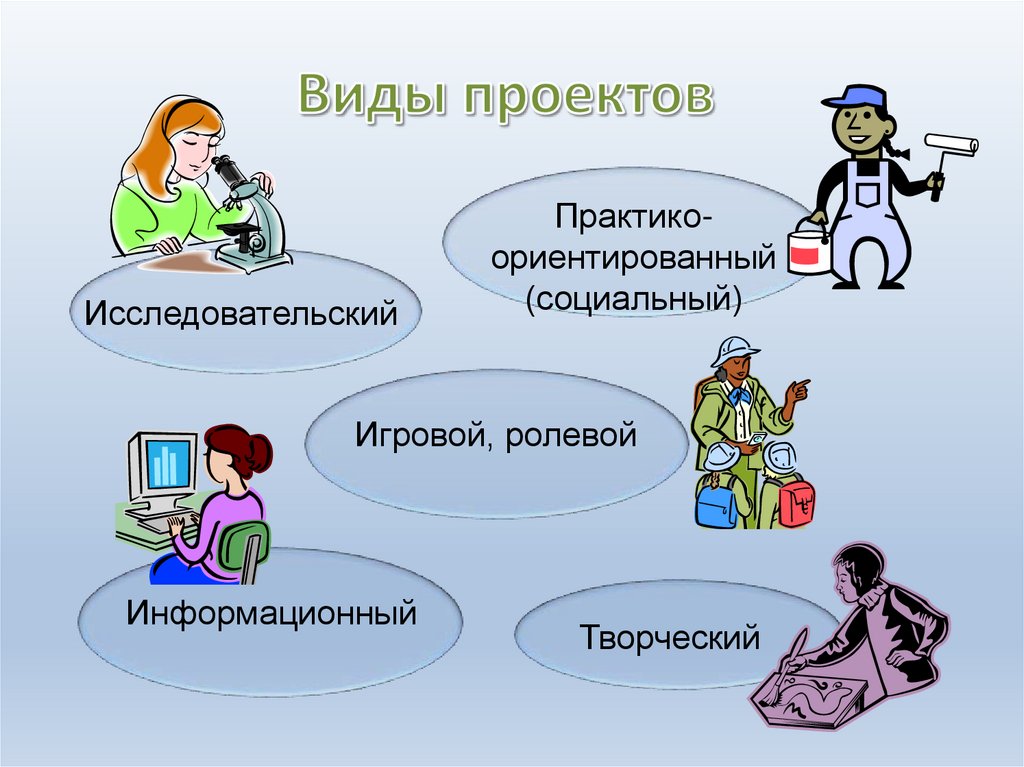 Виды проектов

Исследовательский

Практико-ориентированный (социальный)

Игровой, ролевой

Информационный

Творческий